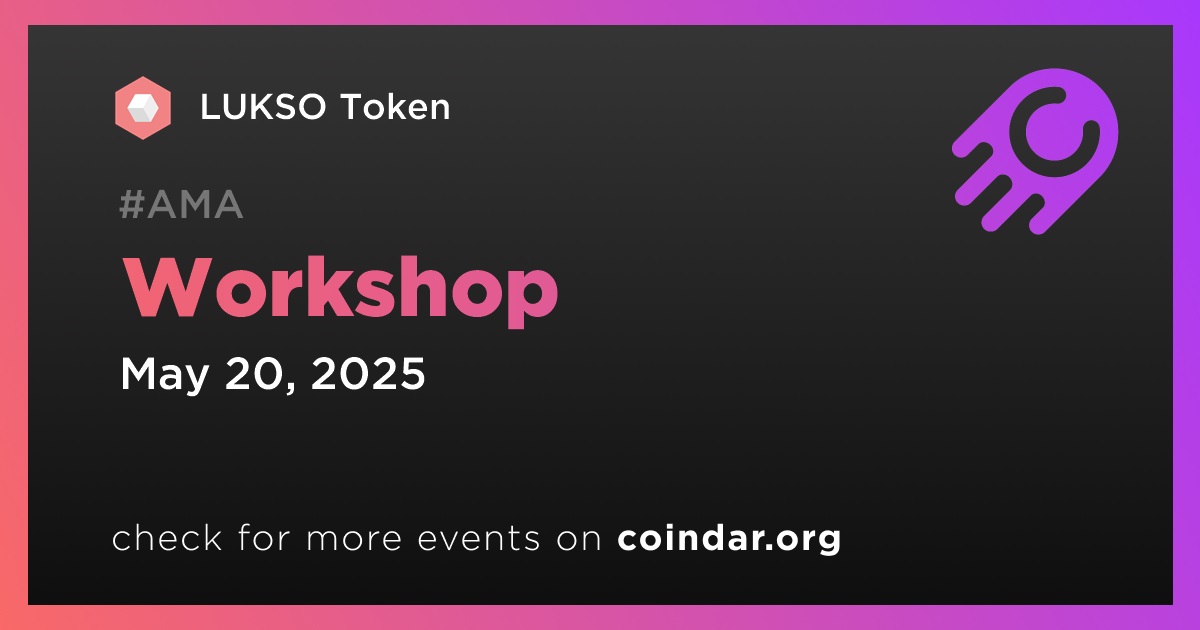 LUKSO Token

#AMA

Workshop

May 20, 2025

check for more events on coindar.org